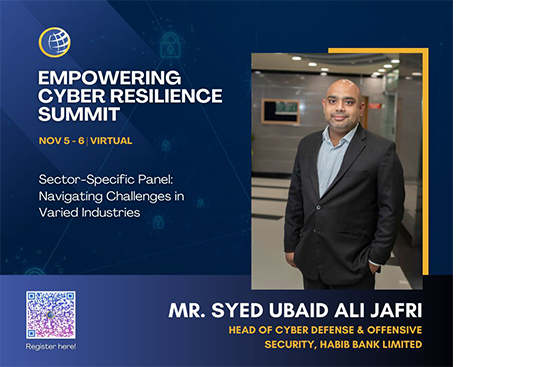 EMPOWERING CYBER RESILIENCE SUMMIT

NOV 5 - 6 | VIRTUAL

Sector-Specific Panel: Navigating Challenges in Varied Industries

Register here!

MR. SYED UBAID ALI JAFRI

HEAD OF CYBER DEFENSE & OFFENSIVE SECURITY, HABIB BANK LIMITED